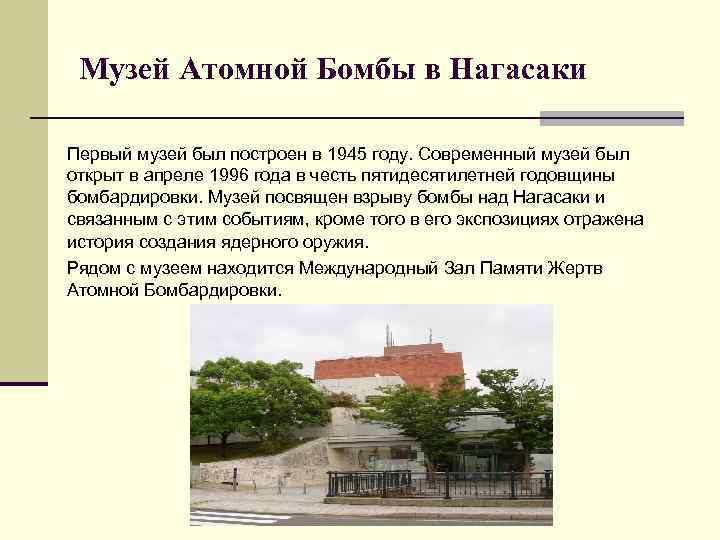 Музей Атомной Бомбы в Нагасаки

Первый музей был построен в 1945 году. Современный музей был открыт в апреле 1996 года в честь пятидесятилетней годовщины бомбардировки. Музей посвящен взрыву бомбы над Нагасаки и связанным с этим событиям, кроме того в его экспозициях отражена история создания ядерного оружия.

Рядом с музеем находится Международный Зал Памяти Жертв Атомной Бомбардировки.